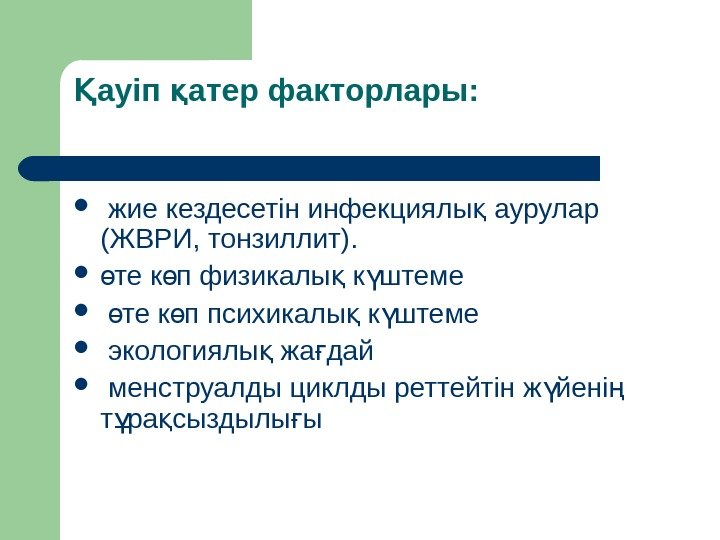 Қауіп қатер факторлары:

- жие кездесетін инфекциялық аурулар (ЖВРИ, тонзиллит).
- өте көп физикалық күштеме
- өте көп психикалық күштеме
- экологиялық жағдай
- менструалды циклды реттейтін жүйенің тұрақсыздылығы